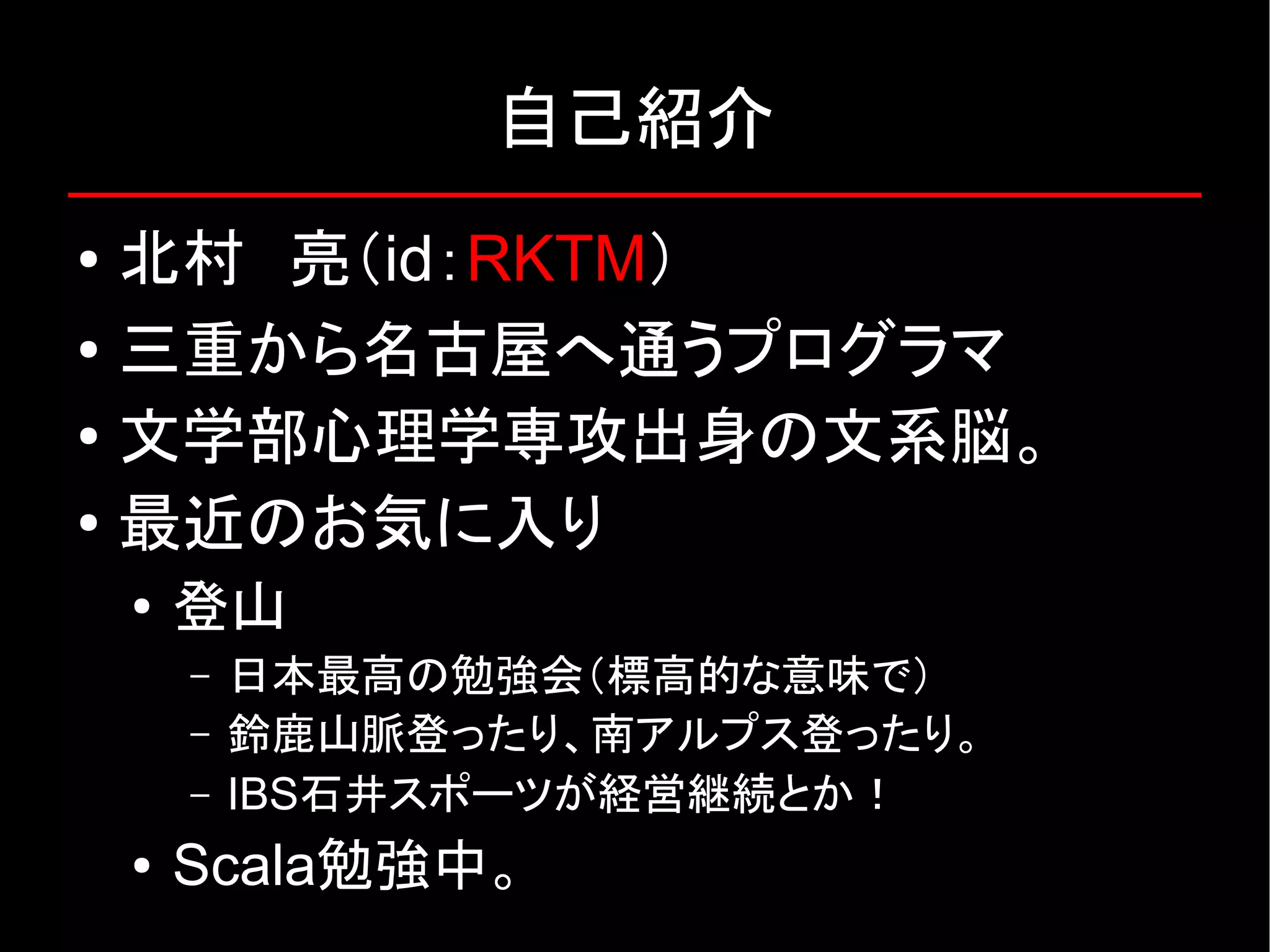 自己紹介

• 北村　亮（id:RKTM）
• 三重から名古屋へ通うプログラマ
• 文学部心理学専攻出身の文系脳。
• 最近のお気に入り
  • 登山
    – 日本最高の勉強会（標高的な意味で）
    – 鈴鹿山脈登ったり、南アルプス登ったり。
    – IBS石井スポーツが経営継続とか！
  • Scala勉強中。